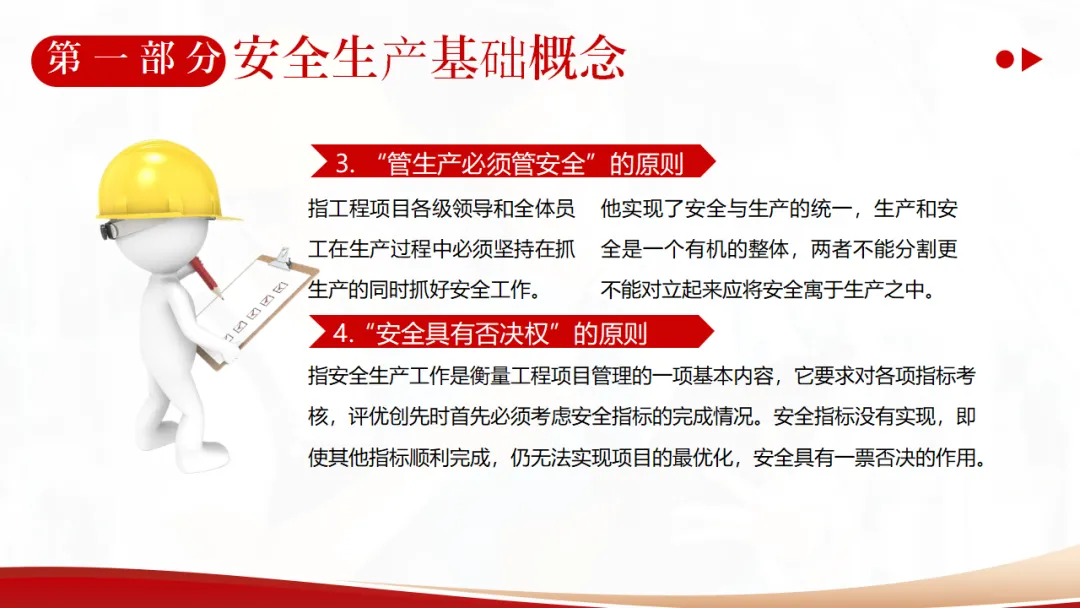 第一部分 安全生产基础概念

3. “管生产必须管安全”的原则

指工程项目各级领导和全体员工在生产过程中必须坚持在抓生产的同时抓好安全工作。

他实现了安全与生产的统一，生产和安全是一个有机的整体，两者不能分割更不能对立起来应将安全寓于生产之中。

4.“安全具有否决权”的原则

指安全生产工作是衡量工程项目管理的一项基本内容，它要求对各项指标考核，评优创先时首先必须考虑安全指标的完成情况。安全指标没有实现，即使其他指标顺利完成，仍无法实现项目的最优化，安全具有一票否决的作用。